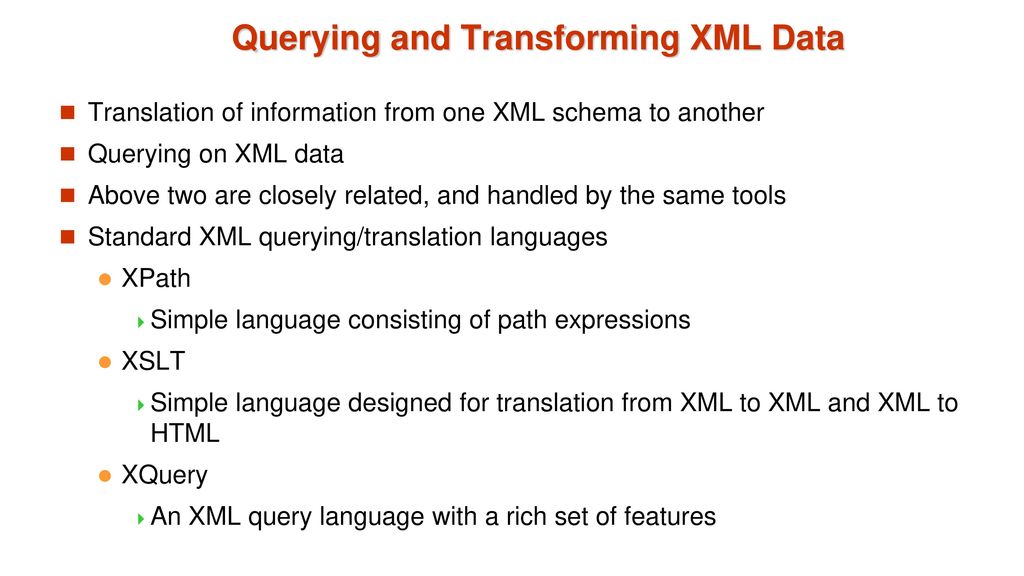 Querying and Transforming XML Data

Translation of information from one XML schema to another

Querying on XML data

Above two are closely related, and handled by the same tools

Standard XML querying/translation languages

XPath

Simple language consisting of path expressions

XSLT

Simple language designed for translation from XML to XML and XML to HTML

XQuery

An XML query language with a rich set of features